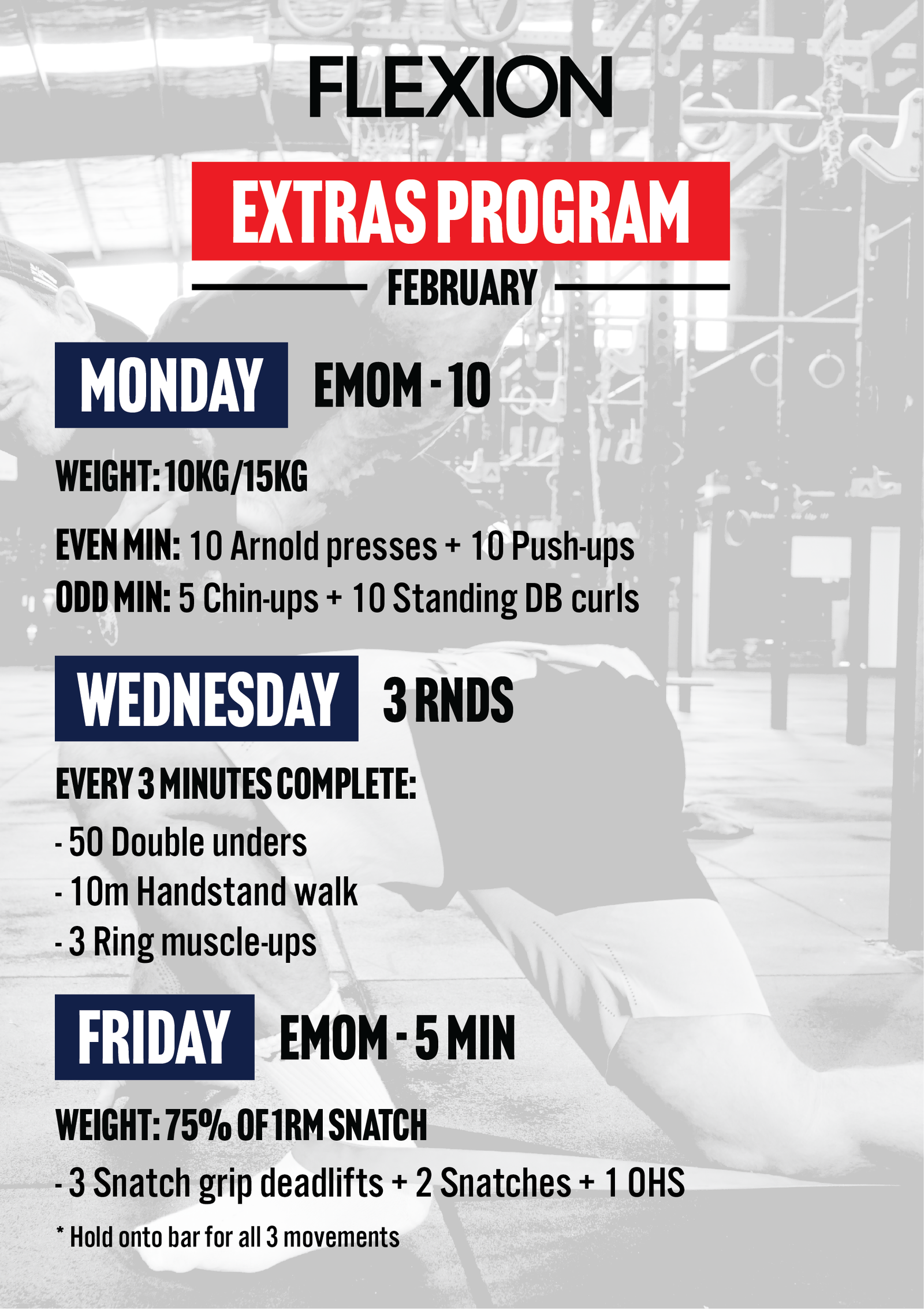 FLEXION

EXTRAS PROGRAM

FEBRUARY

MONDAY EMOM - 10

WEIGHT: 10KG/15KG

EVEN MIN: 10 Arnold presses + 10 Push-ups
ODD MIN: 5 Chin-ups + 10 Standing DB curls

WEDNESDAY 3 RNDS

EVERY 3 MINUTES COMPLETE:

- 50 Double unders
- 10m Handstand walk
- 3 Ring muscle-ups

FRIDAY EMOM - 5 MIN

WEIGHT: 75% OF 1RM SNATCH

- 3 Snatch grip deadlifts + 2 Snatches + 1 OHS

* Hold onto bar for all 3 movements